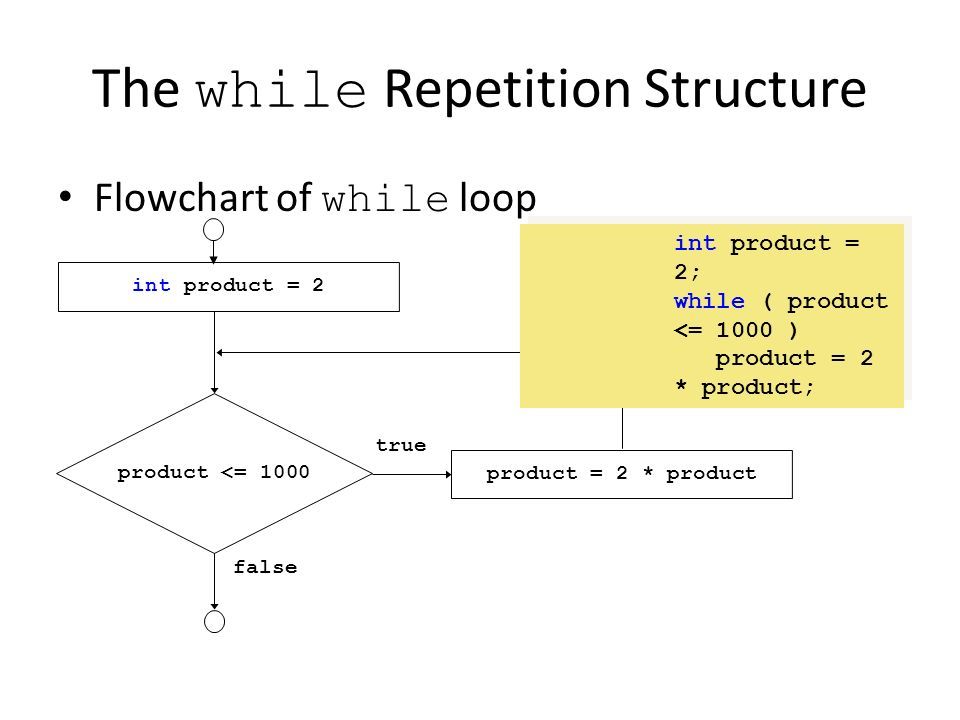 The while Repetition Structure

• Flowchart of while loop

int product = 2;
while ( product <= 1000 )
product = 2 * product;

int product = 2

product <= 1000

true

product = 2 * product

false